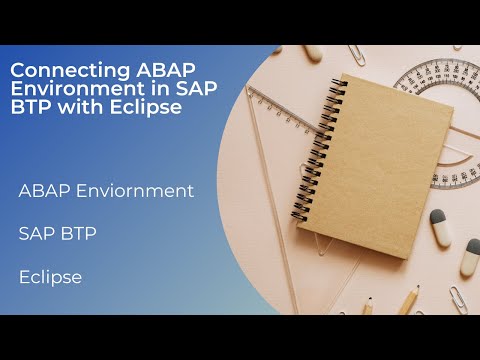 Connecting ABAP Environment in SAP BTP with Eclipse

ABAP Enviornment

SAP BTP

Eclipse